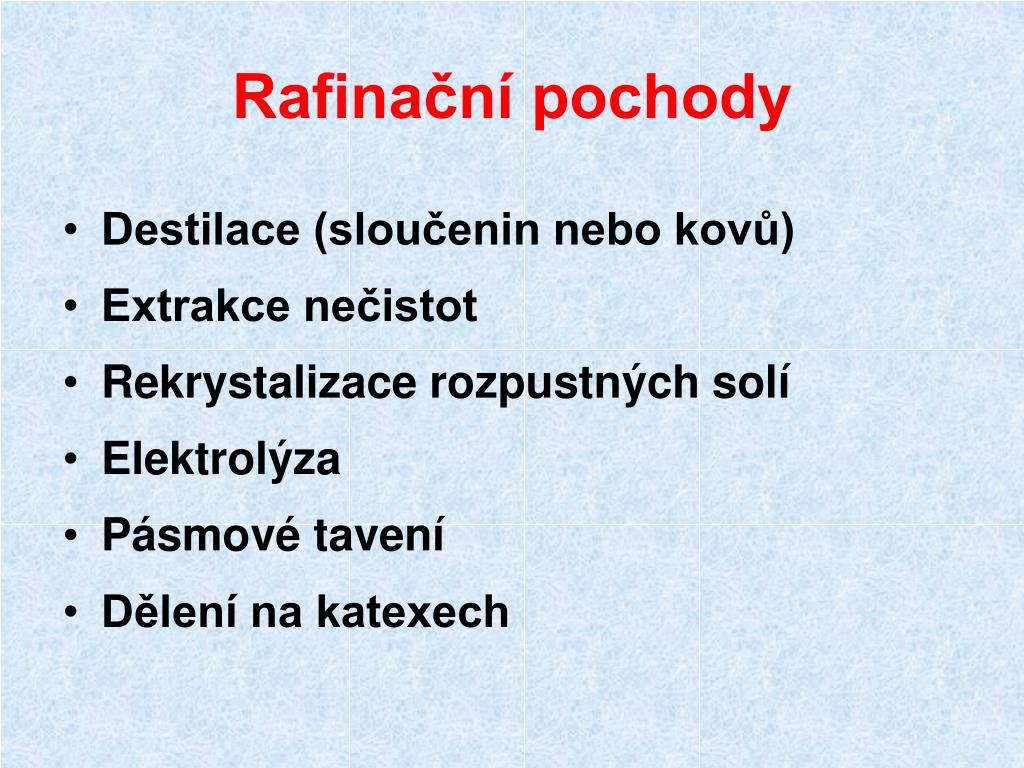 Rafinační pochody

• Destilace (sloučenin nebo kovů)
• Extrakce nečistot
• Rekrystalizace rozpustných solí
• Elektrolýza
• Pásmové tavení
• Dělení na katexech